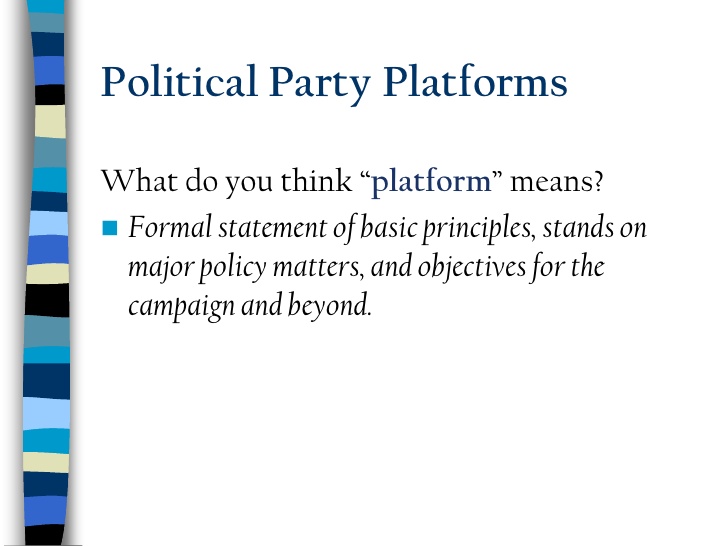 Political Party Platforms

What do you think “platform” means?

Formal statement of basic principles, stands on major policy matters, and objectives for the campaign and beyond.